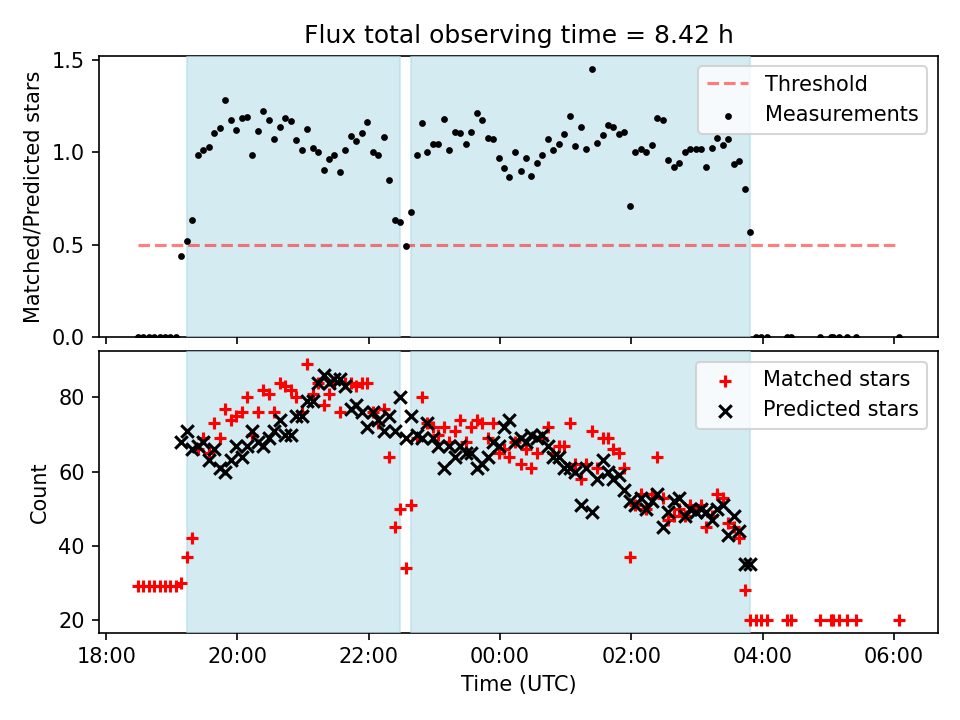 Flux total observing time = 8.42 h

Matched/Predicted stars

1.5
1.0
0.5
0.0

Threshold
Measurements

Count

80
60
40
20

Matched stars
Predicted stars

18:00
20:00
22:00
00:00
02:00
04:00
06:00

Time (UTC)